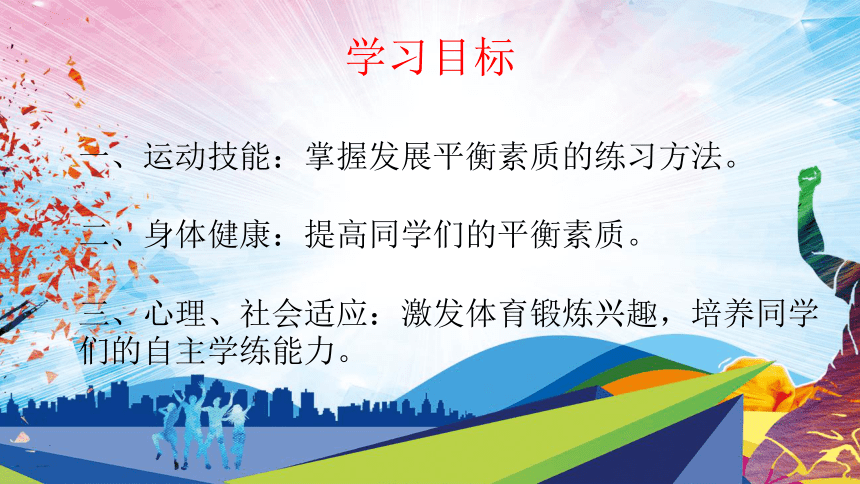 学习目标

一、运动技能：掌握发展平衡素质的练习方法。

二、身体健康：提高同学们的平衡素质。

三、心理、社会适应：激发体育锻炼兴趣，培养同学们的自主学练能力。